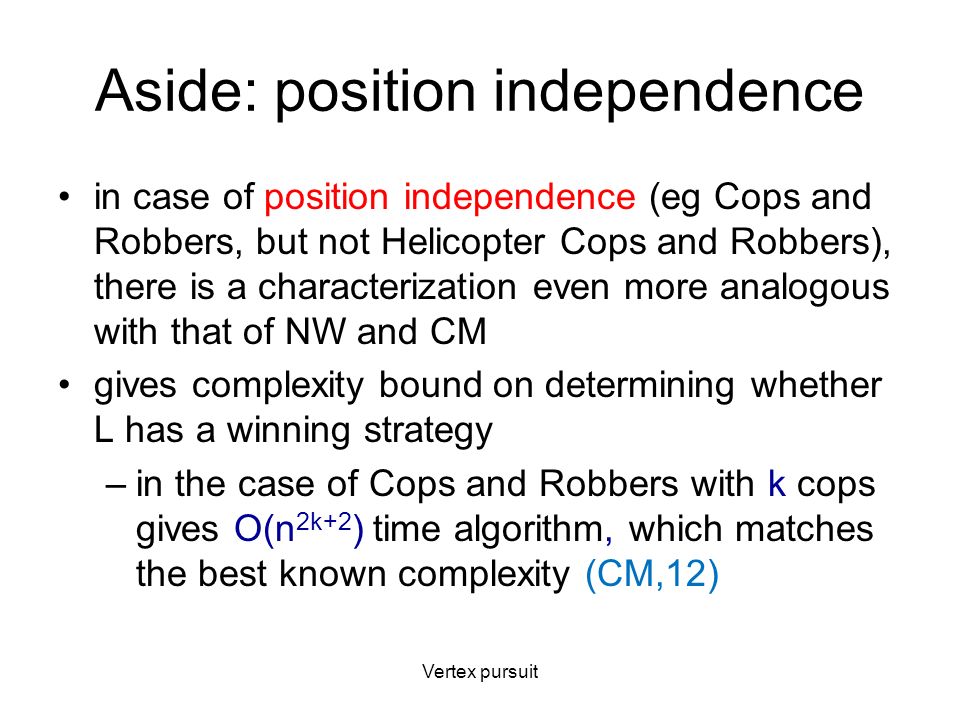 Aside: position independence

• in case of position independence (eg Cops and Robbers, but not Helicopter Cops and Robbers), there is a characterization even more analogous with that of NW and CM

• gives complexity bound on determining whether L has a winning strategy

– in the case of Cops and Robbers with k cops gives $O(n^{2k+2})$ time algorithm, which matches the best known complexity (CM,12)

Vertex pursuit